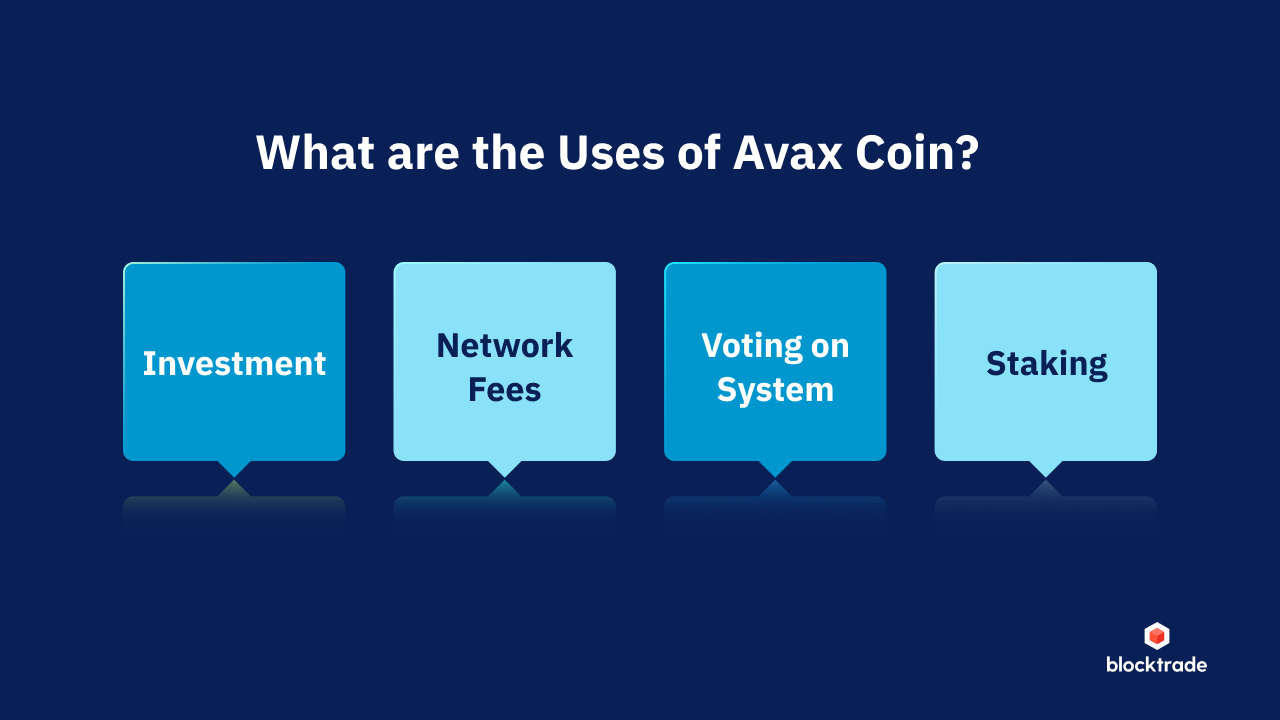 What are the Uses of Avax Coin?

Investment

Network Fees

Voting on System

Staking

blocktrade